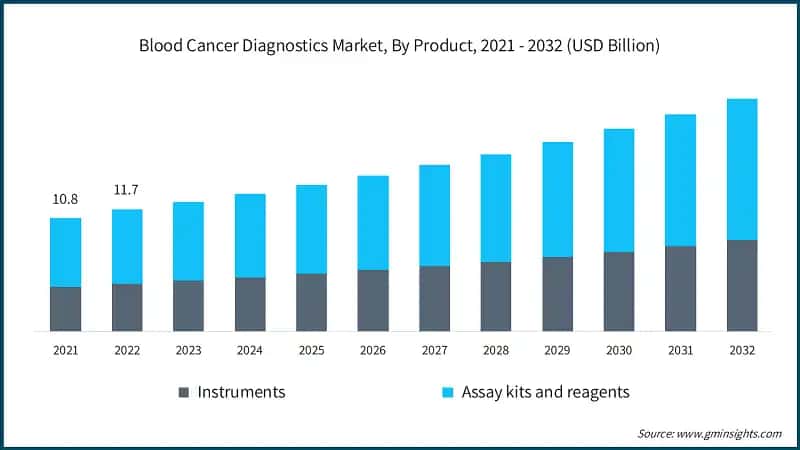 Blood Cancer Diagnostics Market, By Product, 2021 - 2032 (USD Billion)

10.8
11.7

2021
2022
2023
2024
2025
2026
2027
2028
2029
2030
2031
2032

Instruments
Assay kits and reagents

Source: www.gminsights.com